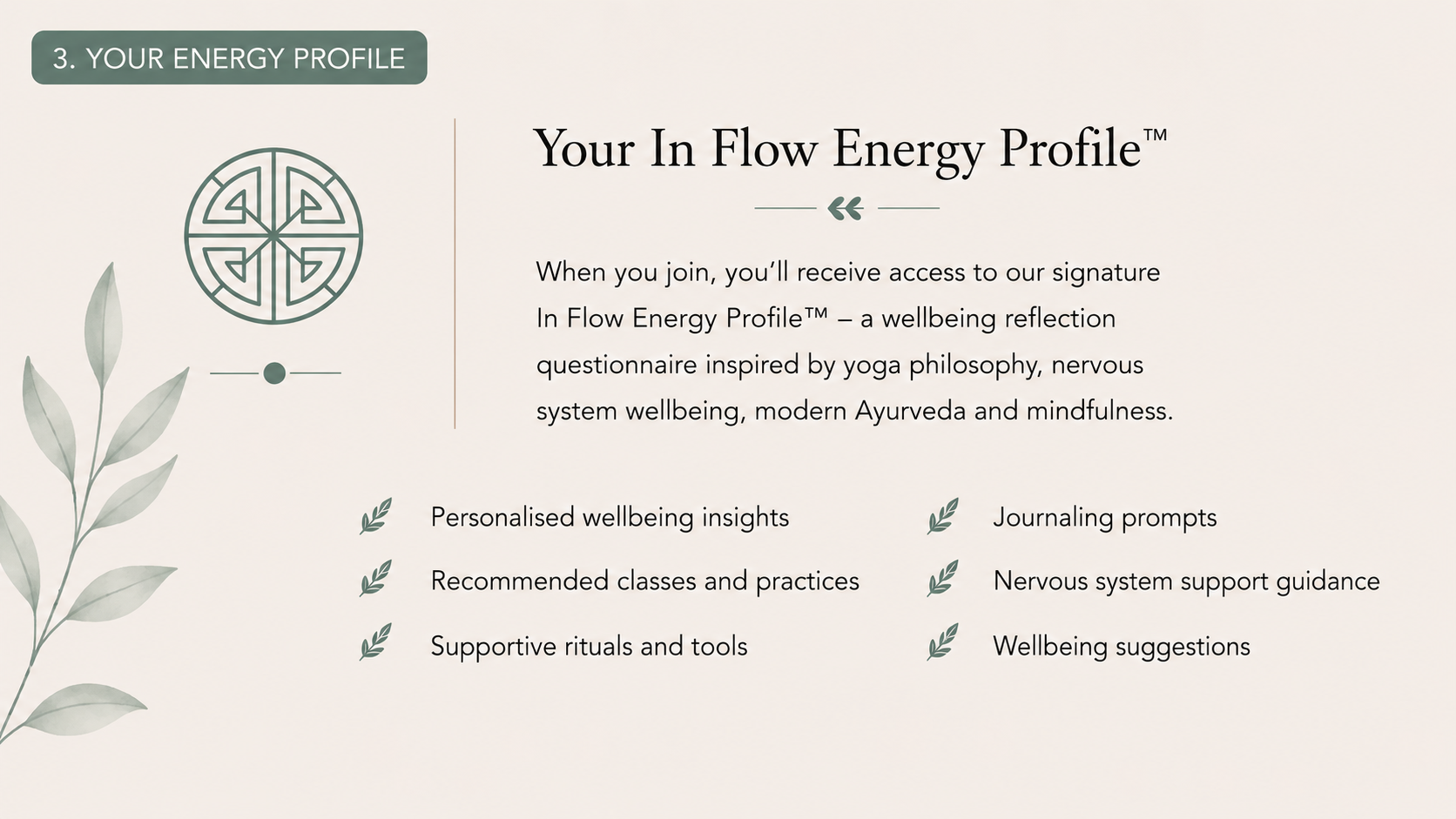 3. YOUR ENERGY PROFILE

Your In Flow Energy Profile™

When you join, you'll receive access to our signature In Flow Energy Profile™ – a wellbeing reflection questionnaire inspired by yoga philosophy, nervous system wellbeing, modern Ayurveda and mindfulness.

Personalised wellbeing insights
Recommended classes and practices
Supportive rituals and tools

Journaling prompts
Nervous system support guidance
Wellbeing suggestions